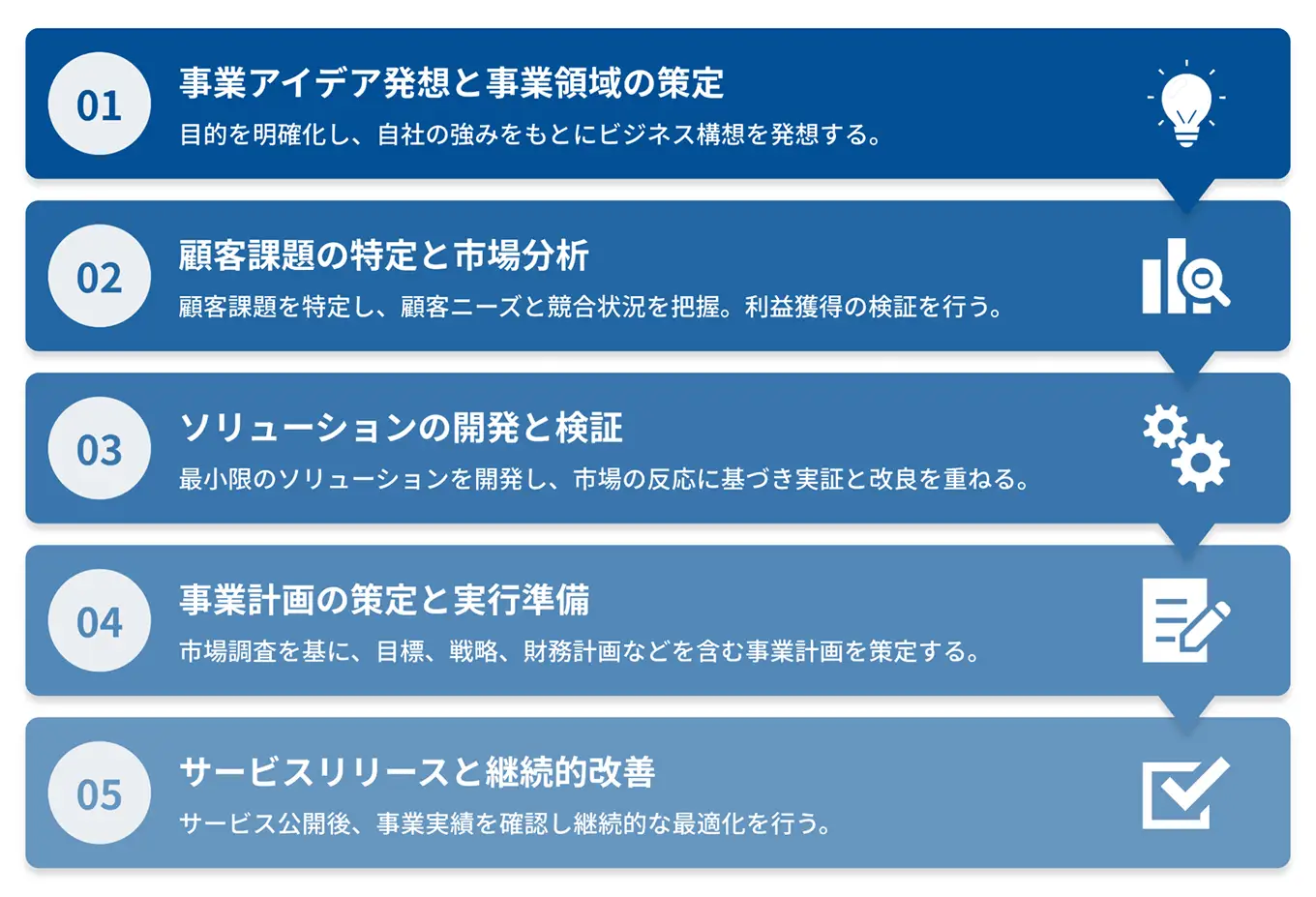 01
事業アイデア発想と事業領域の策定
目的を明確化し、自社の強みをもとにビジネス構想を発想する。

02
顧客課題の特定と市場分析
顧客課題を特定し、顧客ニーズと競合状況を把握。利益獲得の検証を行う。

03
ソリューションの開発と検証
最小限のソリューションを開発し、市場の反応に基づき実証と改良を重ねる。

04
事業計画の策定と実行準備
市場調査を基に、目標、戦略、財務計画などを含む事業計画を策定する。

05
サービスリリースと継続的改善
サービス公開後、事業実績を確認し継続的な最適化を行う。